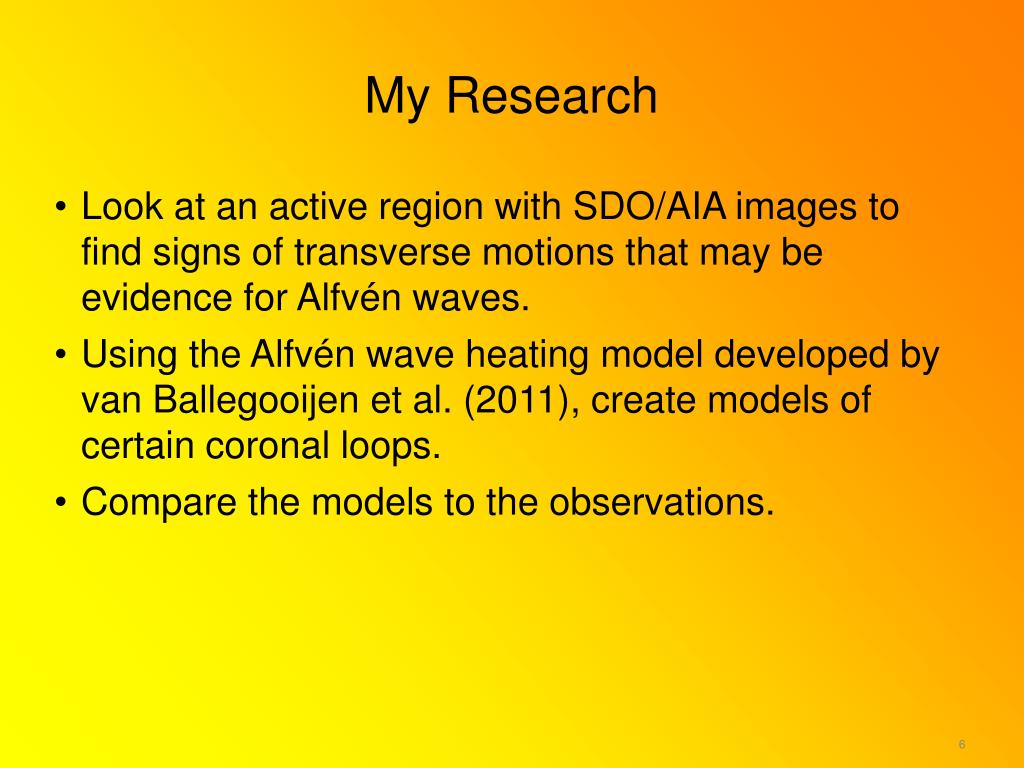 My Research

• Look at an active region with SDO/AIA images to find signs of transverse motions that may be evidence for Alfvén waves.
• Using the Alfvén wave heating model developed by van Ballegooijen et al. (2011), create models of certain coronal loops.
• Compare the models to the observations.

6